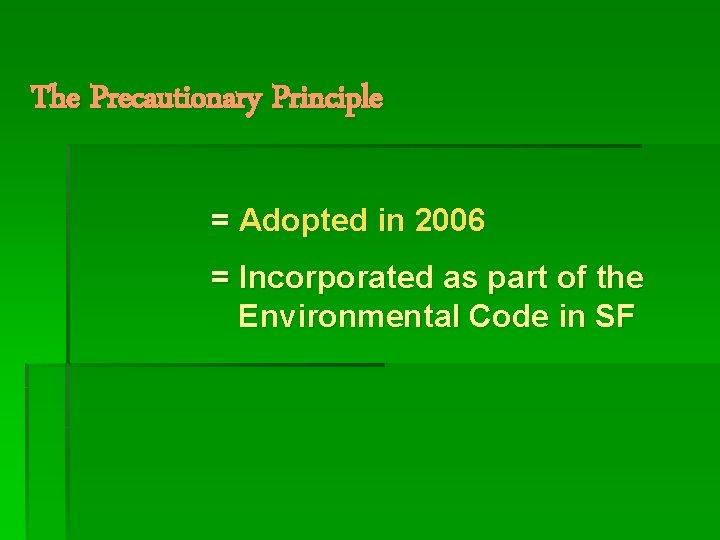 The Precautionary Principle

= Adopted in 2006

= Incorporated as part of the Environmental Code in SF